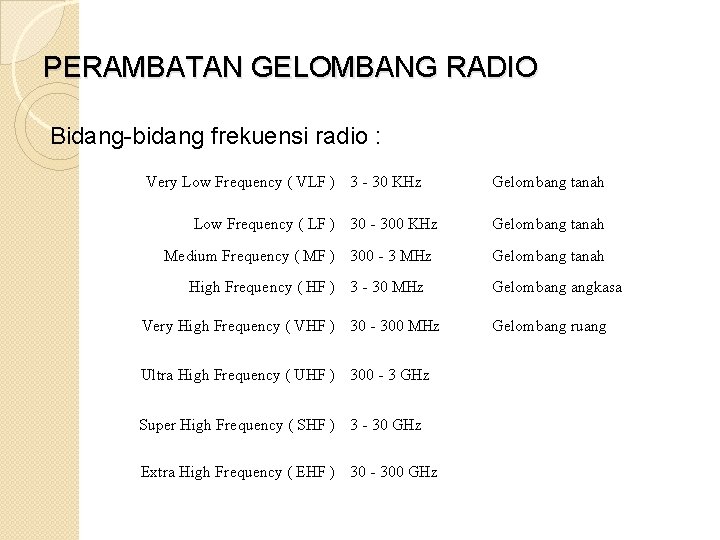 PERAMBATAN GELOMBANG RADIO

Bidang-bidang frekuensi radio :

| | | |
|---|---|---|
| Very Low Frequency ( VLF ) | 3 - 30 KHz | Gelombang tanah |
| Low Frequency ( LF ) | 30 - 300 KHz | Gelombang tanah |
| Medium Frequency ( MF ) | 300 - 3 MHz | Gelombang tanah |
| High Frequency ( HF ) | 3 - 30 MHz | Gelombang angkasa |
| Very High Frequency ( VHF ) | 30 - 300 MHz | Gelombang ruang |
| Ultra High Frequency ( UHF ) | 300 - 3 GHz | |
| Super High Frequency ( SHF ) | 3 - 30 GHz | |
| Extra High Frequency ( EHF ) | 30 - 300 GHz | |